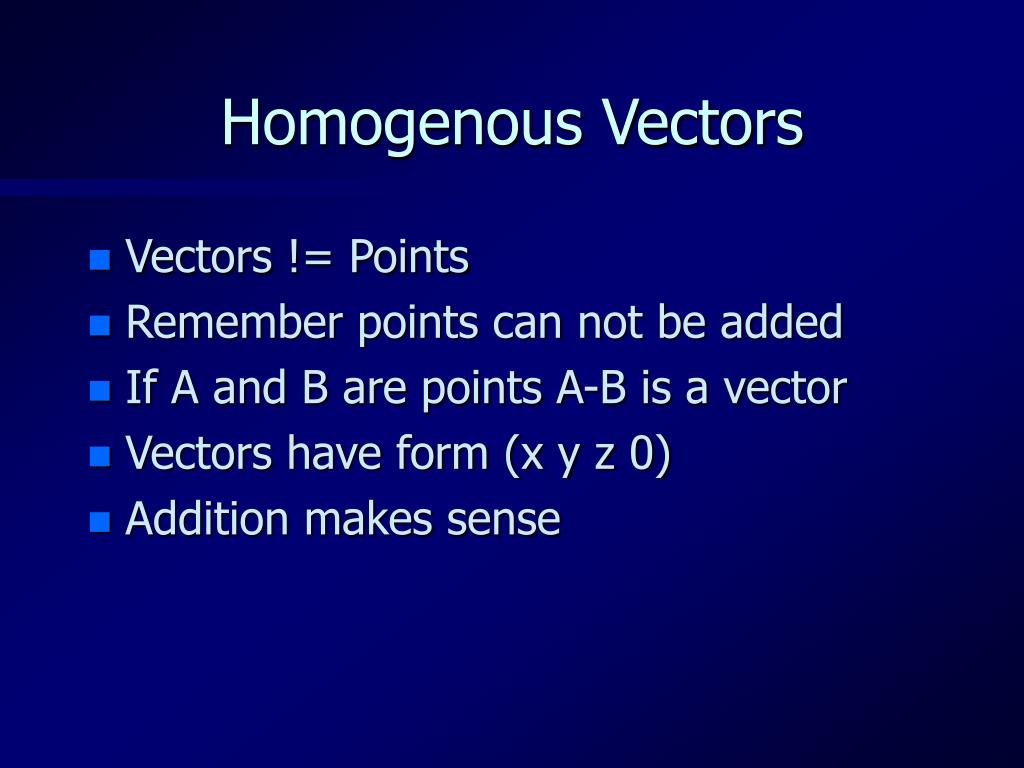 Homogenous Vectors

- Vectors != Points
- Remember points can not be added
- If A and B are points A-B is a vector
- Vectors have form (x y z 0)
- Addition makes sense